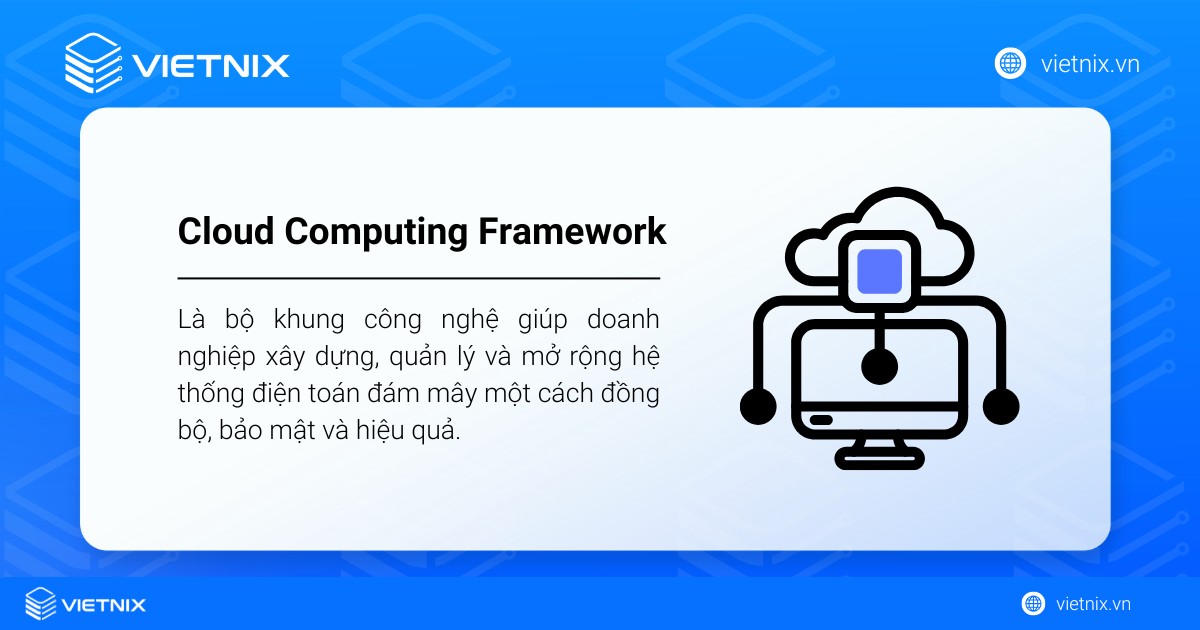 VIETNIX

vietnix.vn

Cloud Computing Framework

Là bộ khung công nghệ giúp doanh nghiệp xây dựng, quản lý và mở rộng hệ thống điện toán đám mây một cách đồng bộ, bảo mật và hiệu quả.

VIETNIX

vietnix.vn